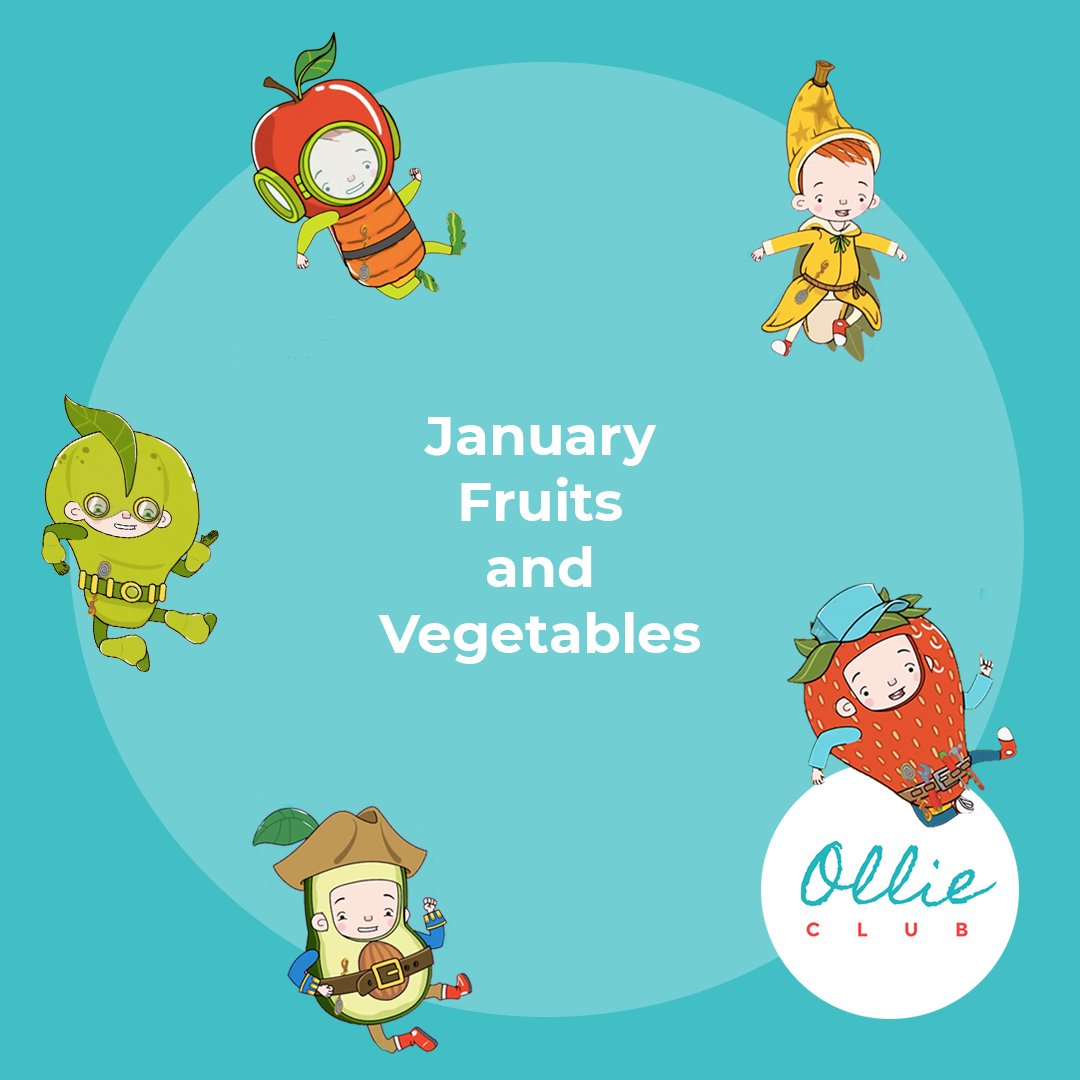 January Fruits and Vegetables

Ollie
CLUB